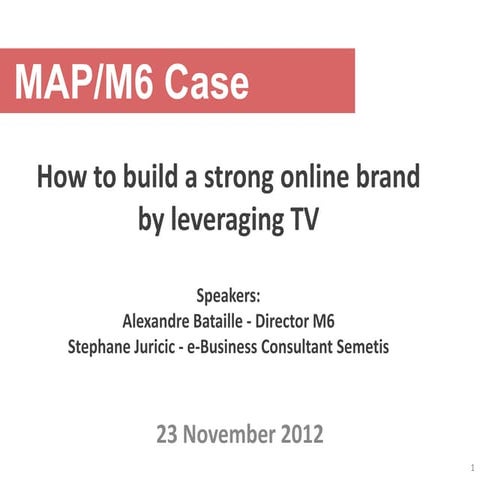 MAP/M6 Case

How to build a strong online brand by leveraging TV

Speakers:
Alexandre Bataille - Director M6
Stephane Juricic - e-Business Consultant Semetis

23 November 2012

1